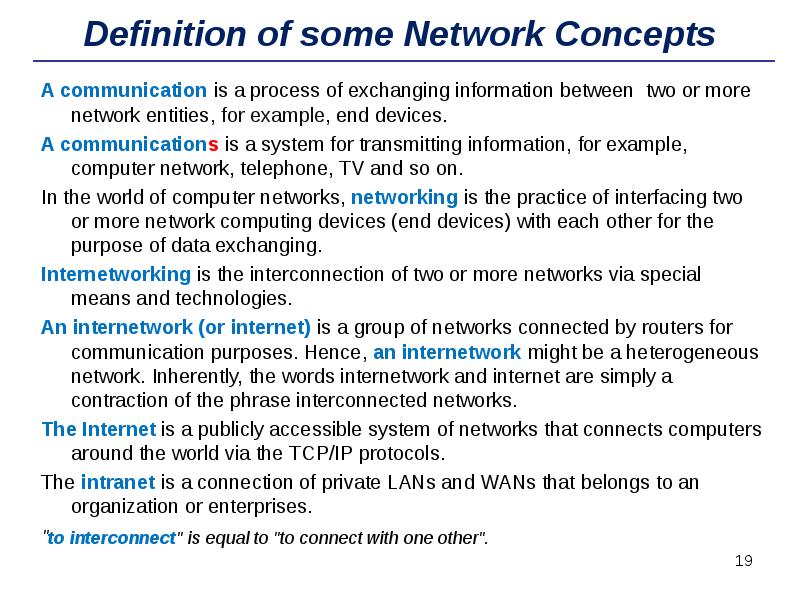 Definition of some Network Concepts

A communication is a process of exchanging information between two or more network entities, for example, end devices.

A communications is a system for transmitting information, for example, computer network, telephone, TV and so on.

In the world of computer networks, networking is the practice of interfacing two or more network computing devices (end devices) with each other for the purpose of data exchanging.

Internetworking is the interconnection of two or more networks via special means and technologies.

An internetwork (or internet) is a group of networks connected by routers for communication purposes. Hence, an internetwork might be a heterogeneous network. Inherently, the words internetwork and internet are simply a contraction of the phrase interconnected networks.

The Internet is a publicly accessible system of networks that connects computers around the world via the TCP/IP protocols.

The intranet is a connection of private LANs and WANs that belongs to an organization or enterprises.

"to interconnect" is equal to "to connect with one other".

19